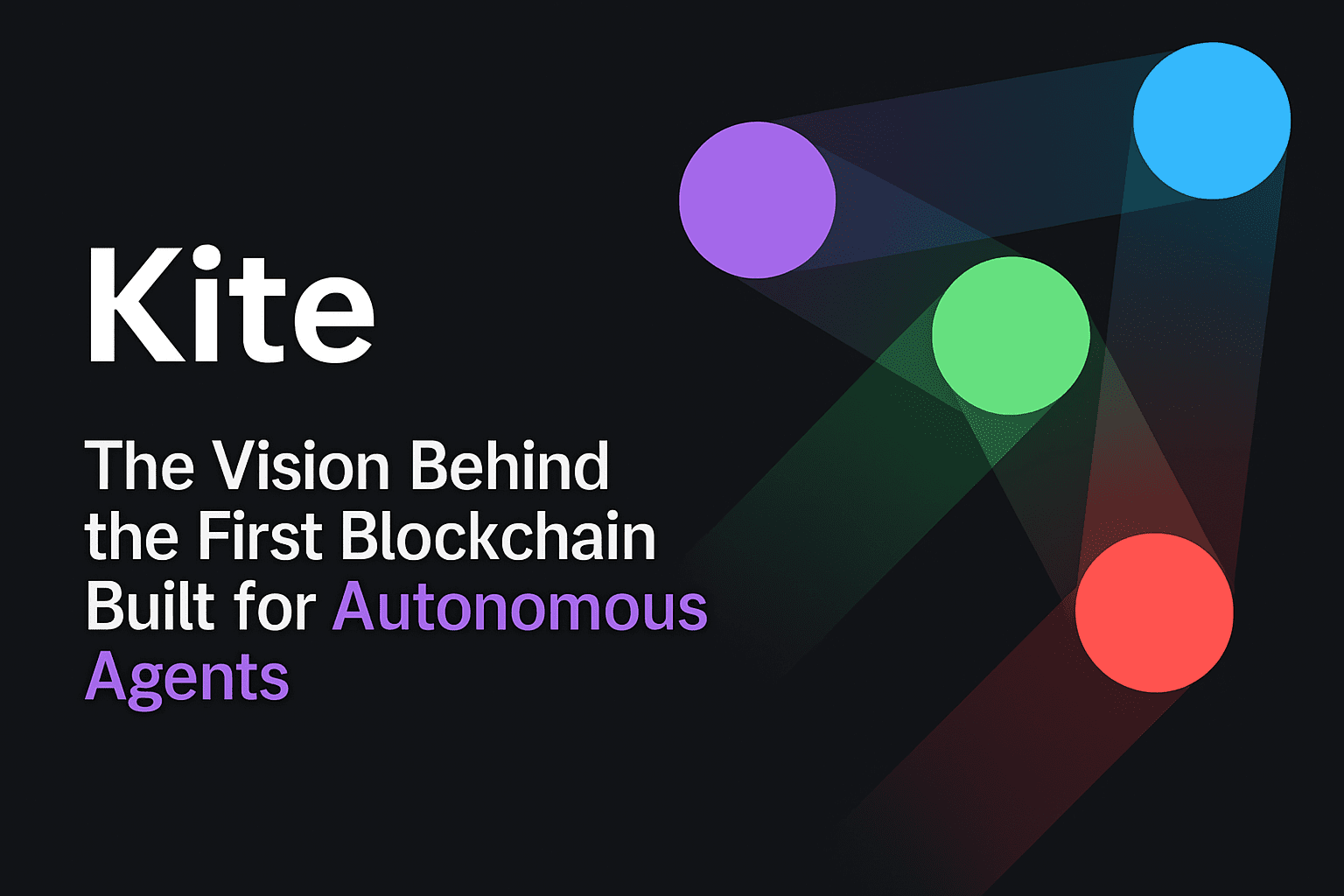 Kite

The Vision Behind the First Blockchain Built for Autonomous Agents